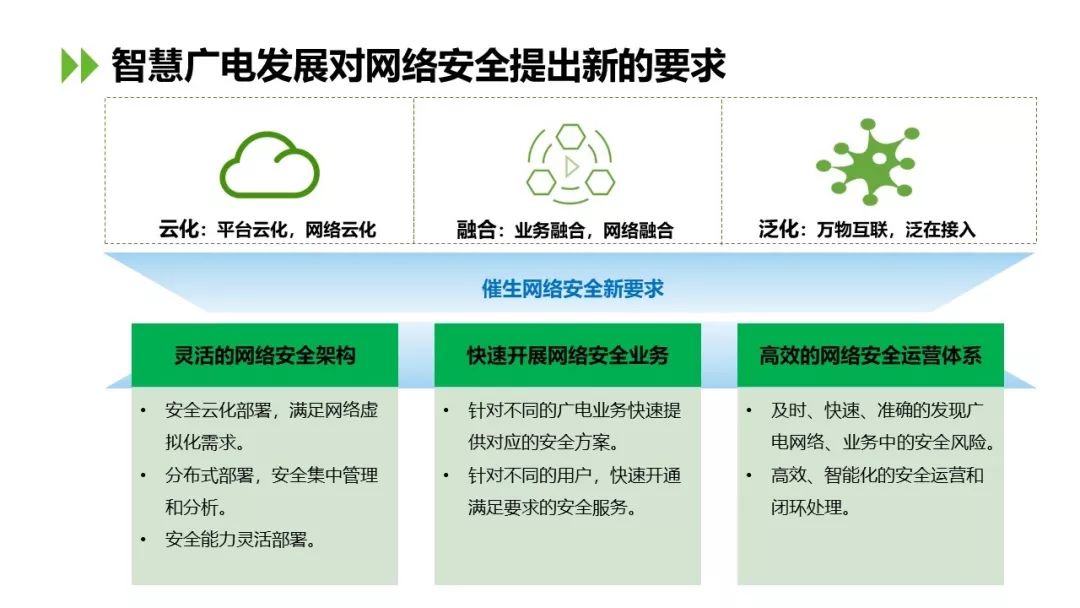 智慧广电发展对网络安全提出新的要求

云化：平台云化，网络云化

融合：业务融合，网络融合

泛化：万物互联，泛在接入

催生网络安全新要求

灵活的网络安全架构

• 安全云化部署，满足网络虚拟化需求。
• 分布式部署，安全集中管理和分析。
• 安全能力灵活部署。

快速开展网络安全业务

• 针对不同的广电业务快速提供对应的安全方案。
• 针对不同的用户，快速开通满足要求的安全服务。

高效的网络安全运营体系

• 及时、快速、准确的发现广电网络、业务中的安全风险。
• 高效、智能化的安全运营和闭环处理。